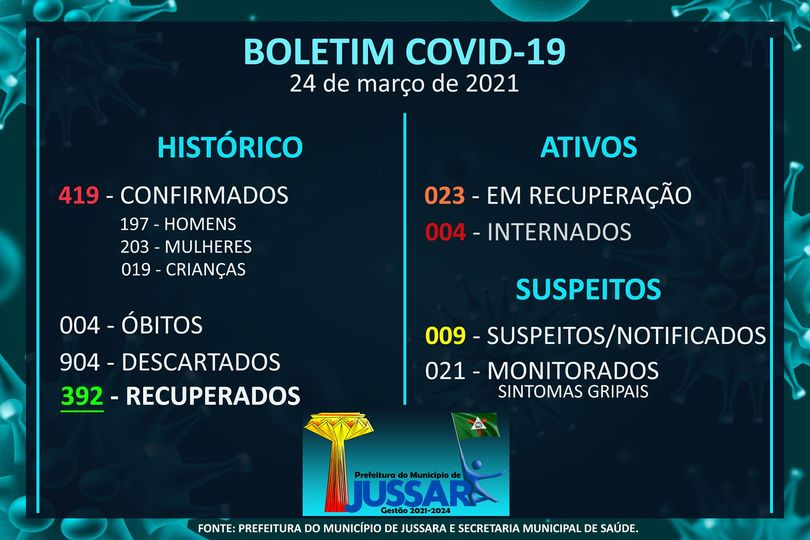 BOLETIM COVID-19
24 de março de 2021

HISTÓRICO

419 - CONFIRMADOS
197 - HOMENS
203 - MULHERES
019 - CRIANÇAS

004 - ÓBITOS
904 - DESCARTADOS
392 - RECUPERADOS

ATIVOS

023 - EM RECUPERAÇÃO
004 - INTERNADOS

SUSPEITOS

009 - SUSPEITOS/NOTIFICADOS
021 - MONITORADOS
SINTOMAS GRIPAIS

Prefeitura do Município de
JUSSARA
Gestão 2021-2024

FONTE: PREFEITURA DO MUNICÍPIO DE JUSSARA E SECRETARIA MUNICIPAL DE SAÚDE.